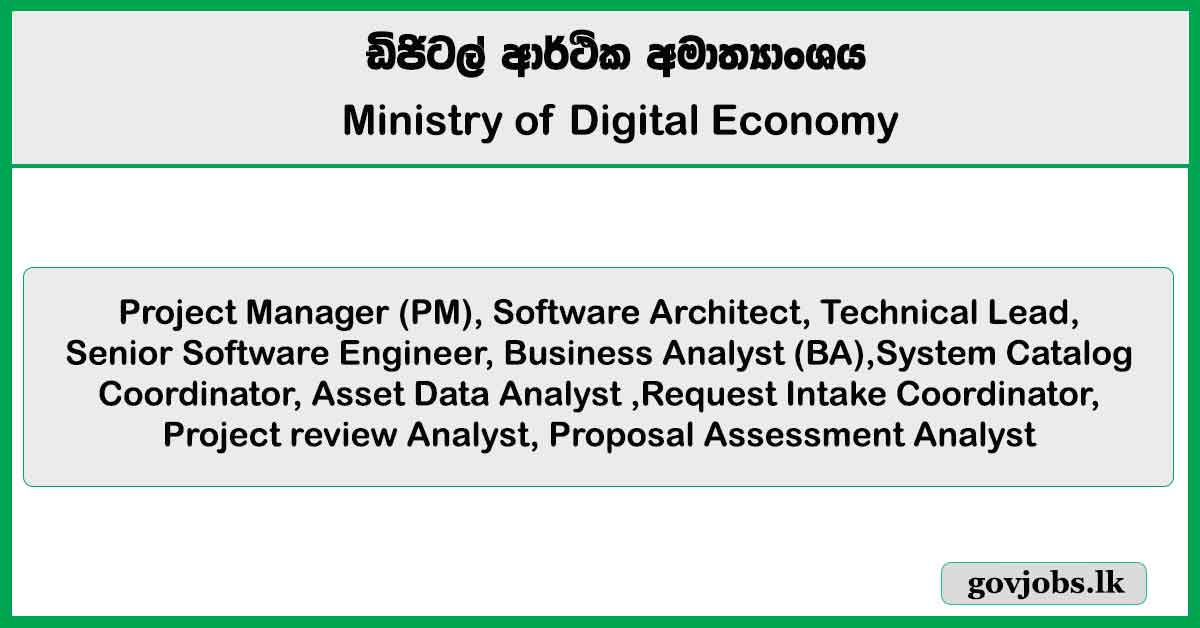 ඩිජිටල් ආර්ථික අමාත්‍යාංශය
Ministry of Digital Economy

Project Manager (PM), Software Architect, Technical Lead, Senior Software Engineer, Business Analyst (BA),System Catalog Coordinator, Asset Data Analyst ,Request Intake Coordinator, Project review Analyst, Proposal Assessment Analyst

govjobs.lk